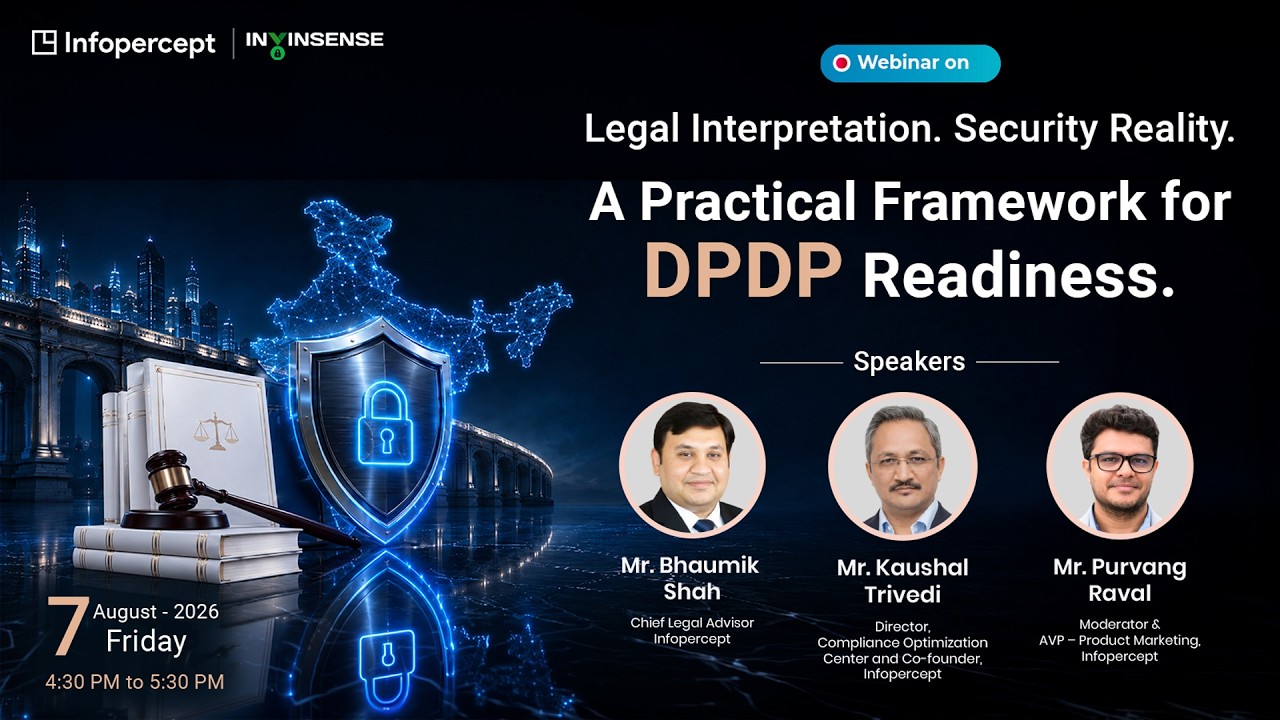 Infopercept | INVINSENSE

Webinar on

Legal Interpretation. Security Reality.

A Practical Framework for DPDP Readiness.

Speakers

Mr. Bhaumik Shah
Chief Legal Advisor
Infopercept

Mr. Kaushal Trivedi
Director, Compliance Optimization Center and Co-founder, Infopercept

Mr. Purvang Raval
Moderator & AVP – Product Marketing, Infopercept

7 August - 2026
Friday
4:30 PM to 5:30 PM